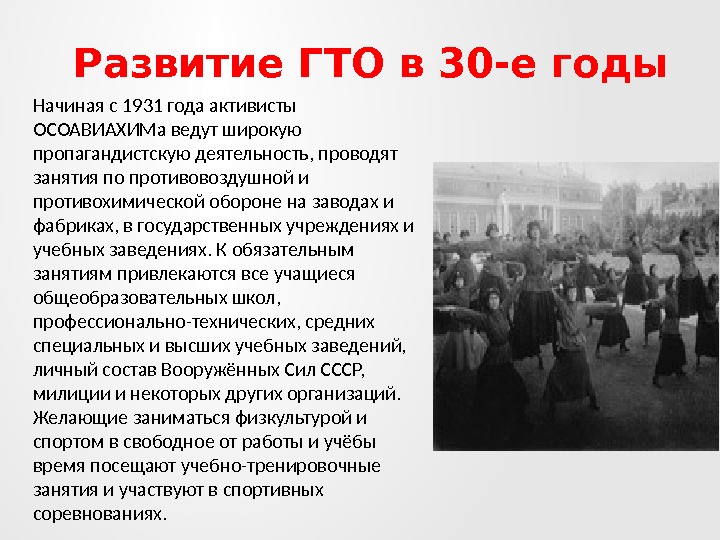 Развитие ГТО в 30-е годы

Начиная с 1931 года активисты ОСОАВИАХИМа ведут широкую пропагандистскую деятельность, проводят занятия по противовоздушной и противохимической обороне на заводах и фабриках, в государственных учреждениях и учебных заведениях. К обязательным занятиям привлекаются все учащиеся общеобразовательных школ, профессионально-технических, средних специальных и высших учебных заведений, личный состав Вооружённых Сил СССР, милиции и некоторых других организаций. Желающие заниматься физкультурой и спортом в свободное от работы и учёбы время посещают учебно-тренировочные занятия и участвуют в спортивных соревнованиях.